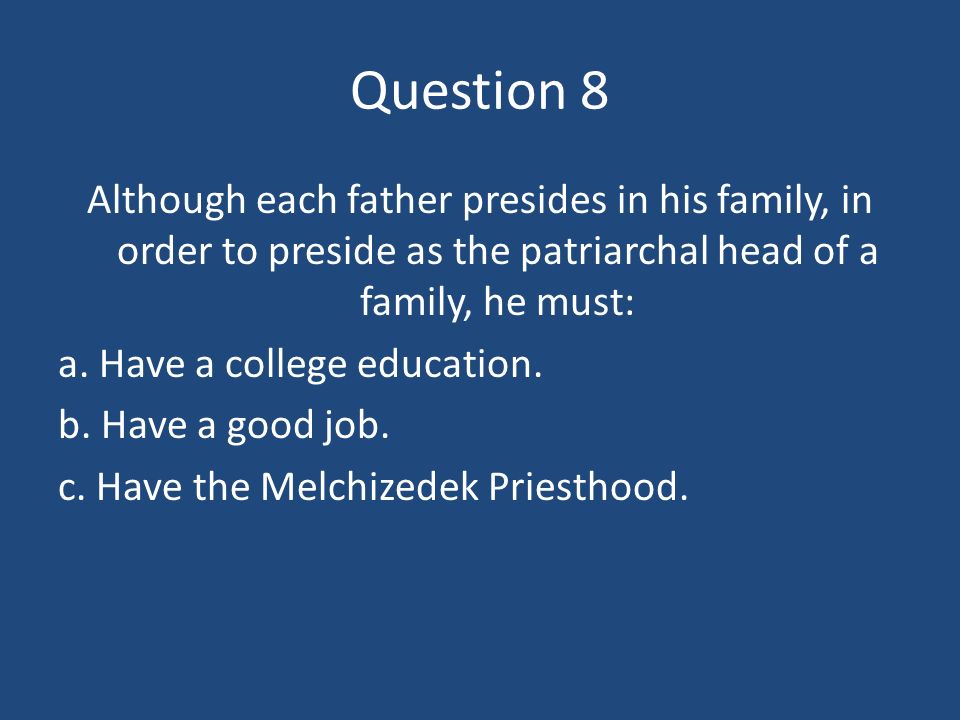 Question 8

Although each father presides in his family, in order to preside as the patriarchal head of a family, he must:

a. Have a college education.

b. Have a good job.

c. Have the Melchizedek Priesthood.